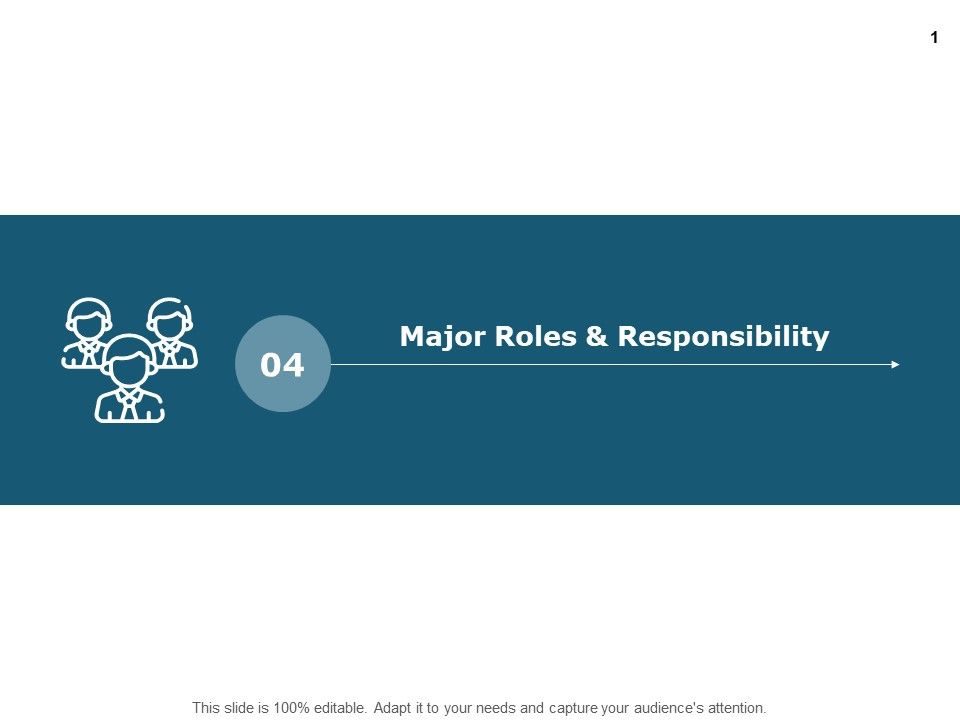 1

04

Major Roles & Responsibility

This slide is 100% editable. Adapt it to your needs and capture your audience's attention.